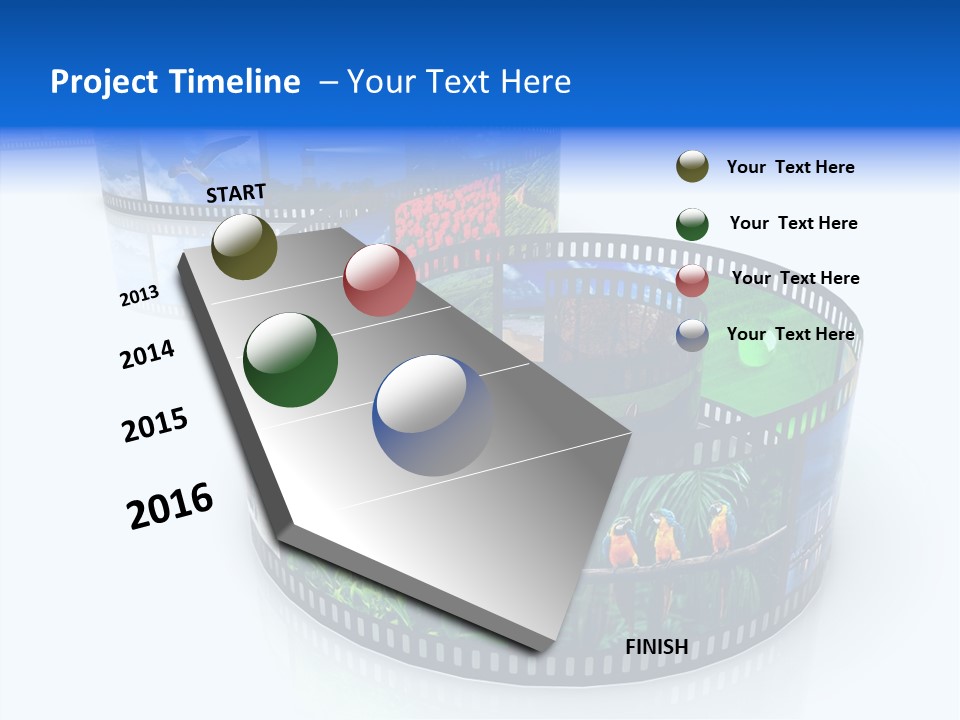 Project Timeline – Your Text Here

START

2013

2014

2015

2016

FINISH

Your Text Here

Your Text Here

Your Text Here

Your Text Here